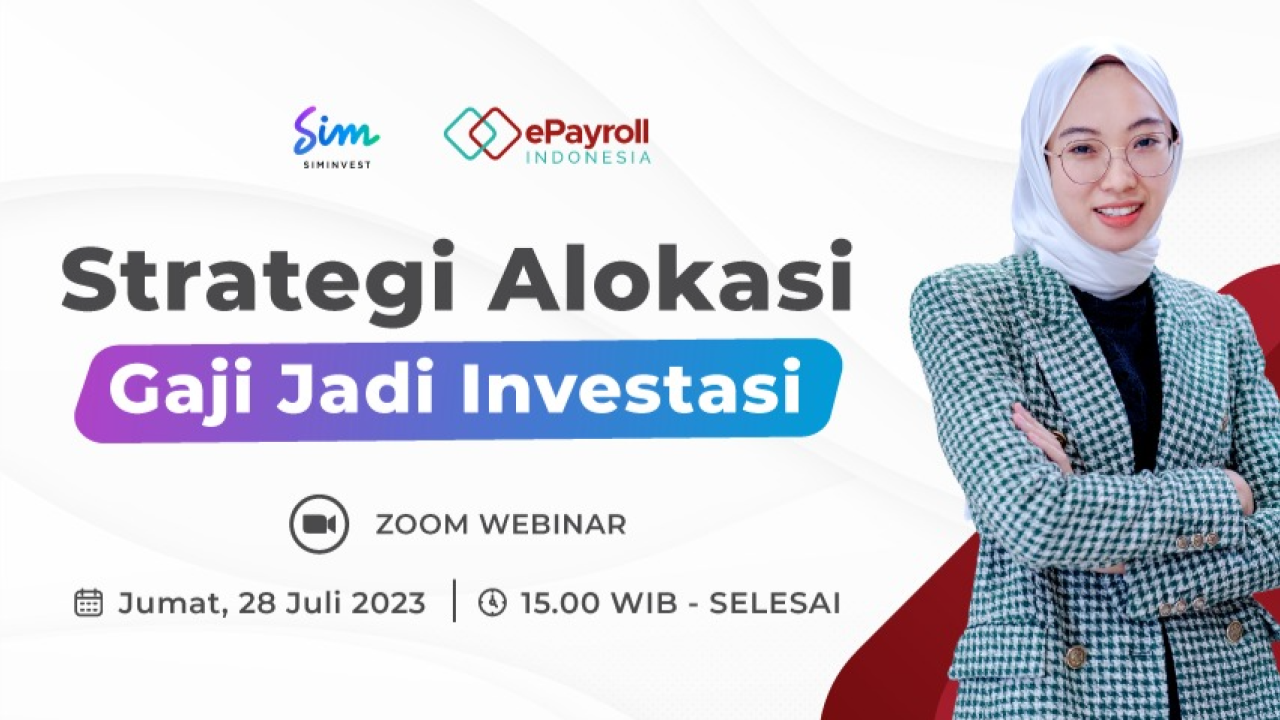 Sim
SIMINVEST

ePayroll
INDONESIA

Strategi Alokasi
Gaji Jadi Investasi

ZOOM WEBINAR

Jumat, 28 Juli 2023 | 15.00 WIB - SELESAI